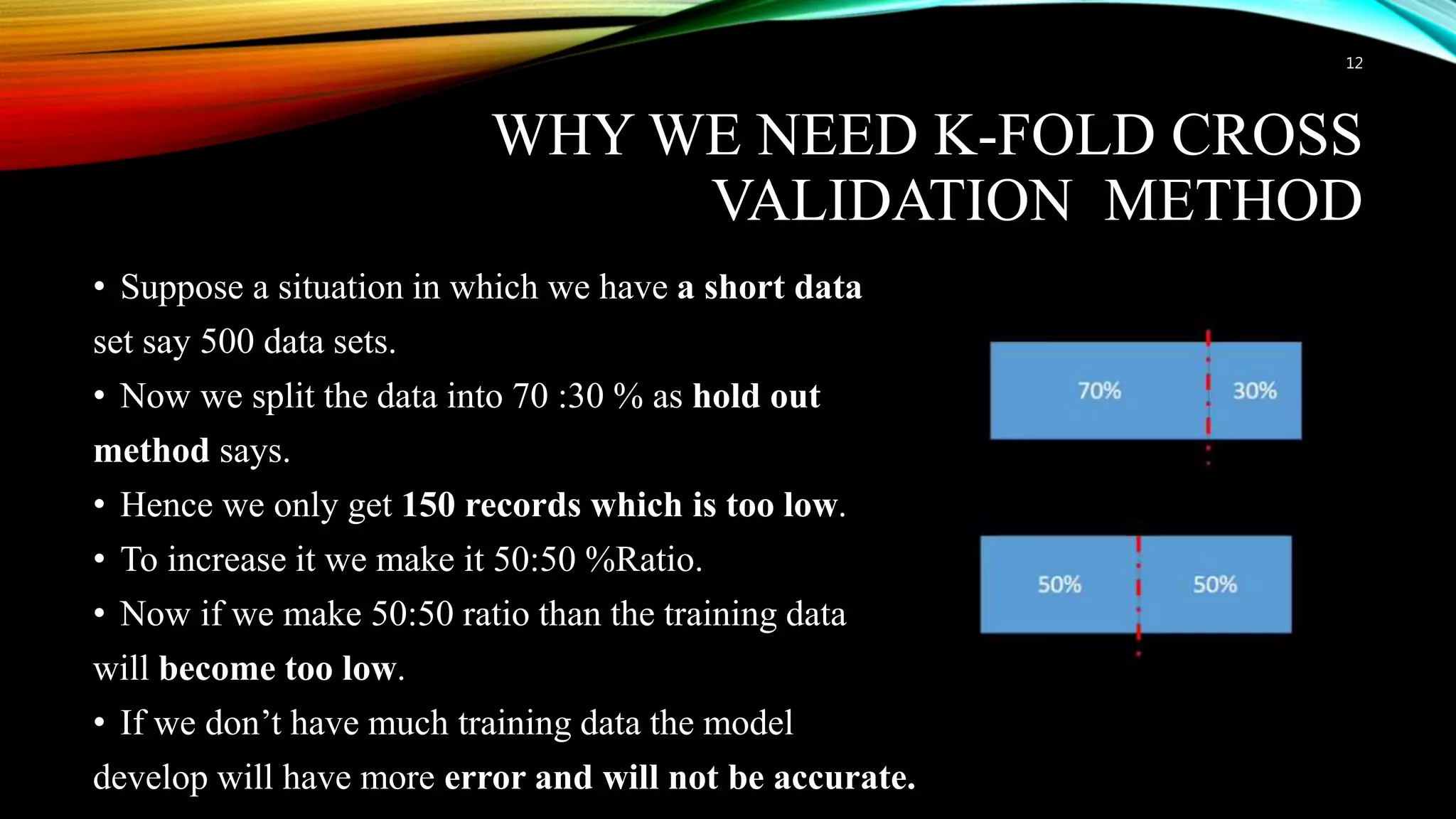 12

WHY WE NEED K-FOLD CROSS VALIDATION METHOD

• Suppose a situation in which we have a short data set say 500 data sets.
• Now we split the data into 70 :30 % as hold out method says.
• Hence we only get 150 records which is too low.
• To increase it we make it 50:50 %Ratio.
• Now if we make 50:50 ratio than the training data will become too low.
• If we don’t have much training data the model develop will have more error and will not be accurate.

70%
30%

50%
50%